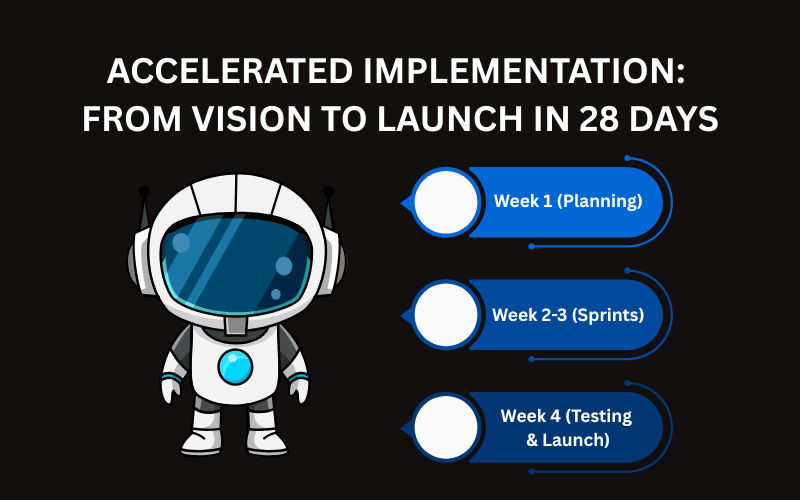 ACCELERATED IMPLEMENTATION: FROM VISION TO LAUNCH IN 28 DAYS

Week 1 (Planning)

Week 2-3 (Sprints)

Week 4 (Testing & Launch)